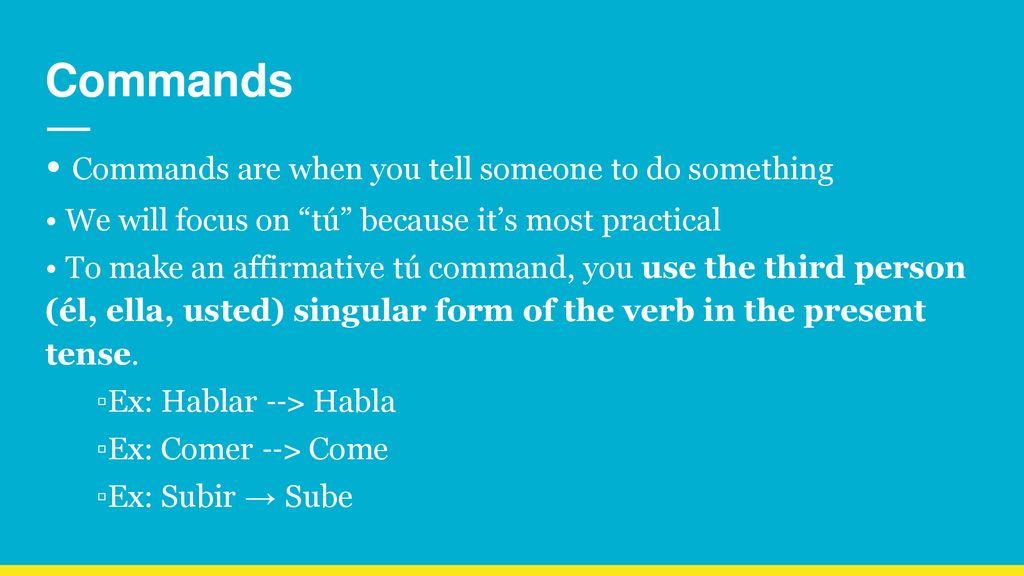 Commands

• Commands are when you tell someone to do something

• We will focus on “tú” because it’s most practical

• To make an affirmative tú command, you use the third person (él, ella, usted) singular form of the verb in the present tense.

▫Ex: Hablar --> Habla

▫Ex: Comer --> Come

▫Ex: Subir → Sube